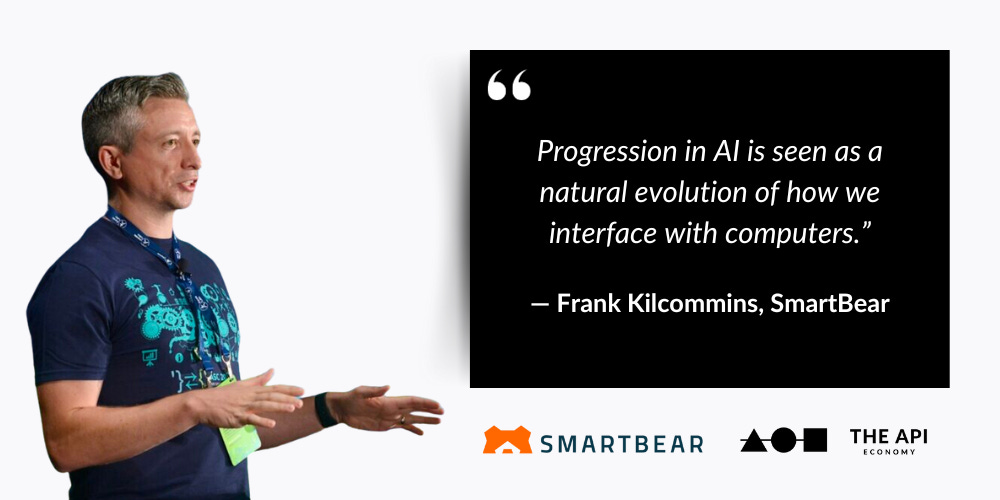 “

Progression in AI is seen as a natural evolution of how we interface with computers.”

— Frank Kilcommins, SmartBear

SMARTBEAR

THE API ECONOMY